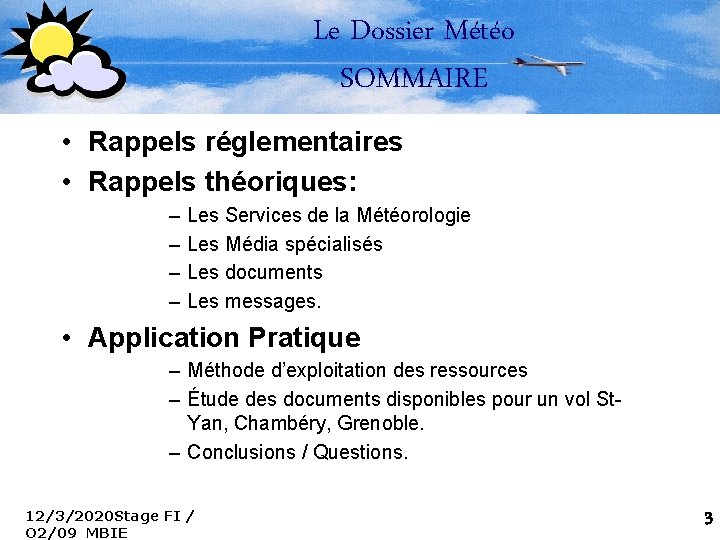 Le Dossier Météo
SOMMAIRE

• Rappels réglementaires
• Rappels théoriques:
– Les Services de la Météorologie
– Les Média spécialisés
– Les documents
– Les messages.
• Application Pratique
– Méthode d'exploitation des ressources
– Étude des documents disponibles pour un vol St-Yan, Chambéry, Grenoble.
– Conclusions / Questions.

12/3/2020Stage FI / 02/09 MBIE

3